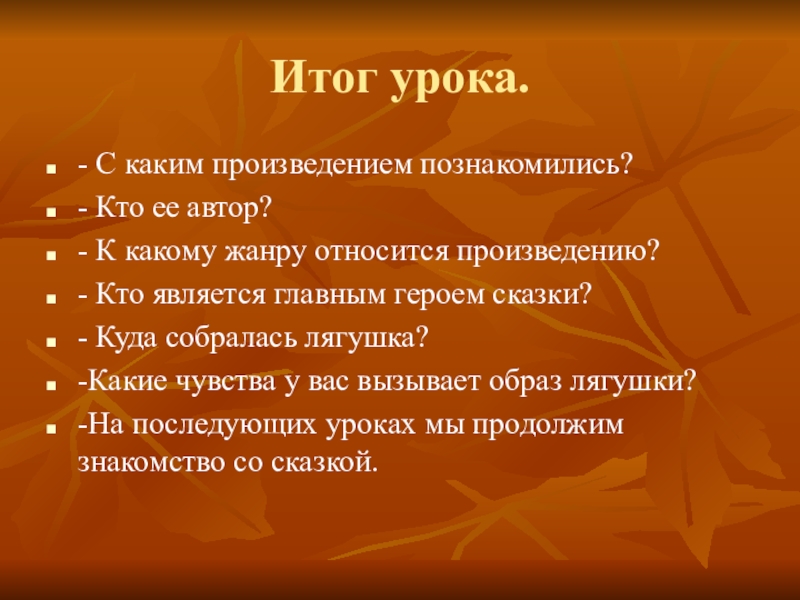 Итог урока.

- С каким произведением познакомились?
- Кто ее автор?
- К какому жанру относится произведению?
- Кто является главным героем сказки?
- Куда собралась лягушка?
-Какие чувства у вас вызывает образ лягушки?
-На последующих уроках мы продолжим знакомство со сказкой.